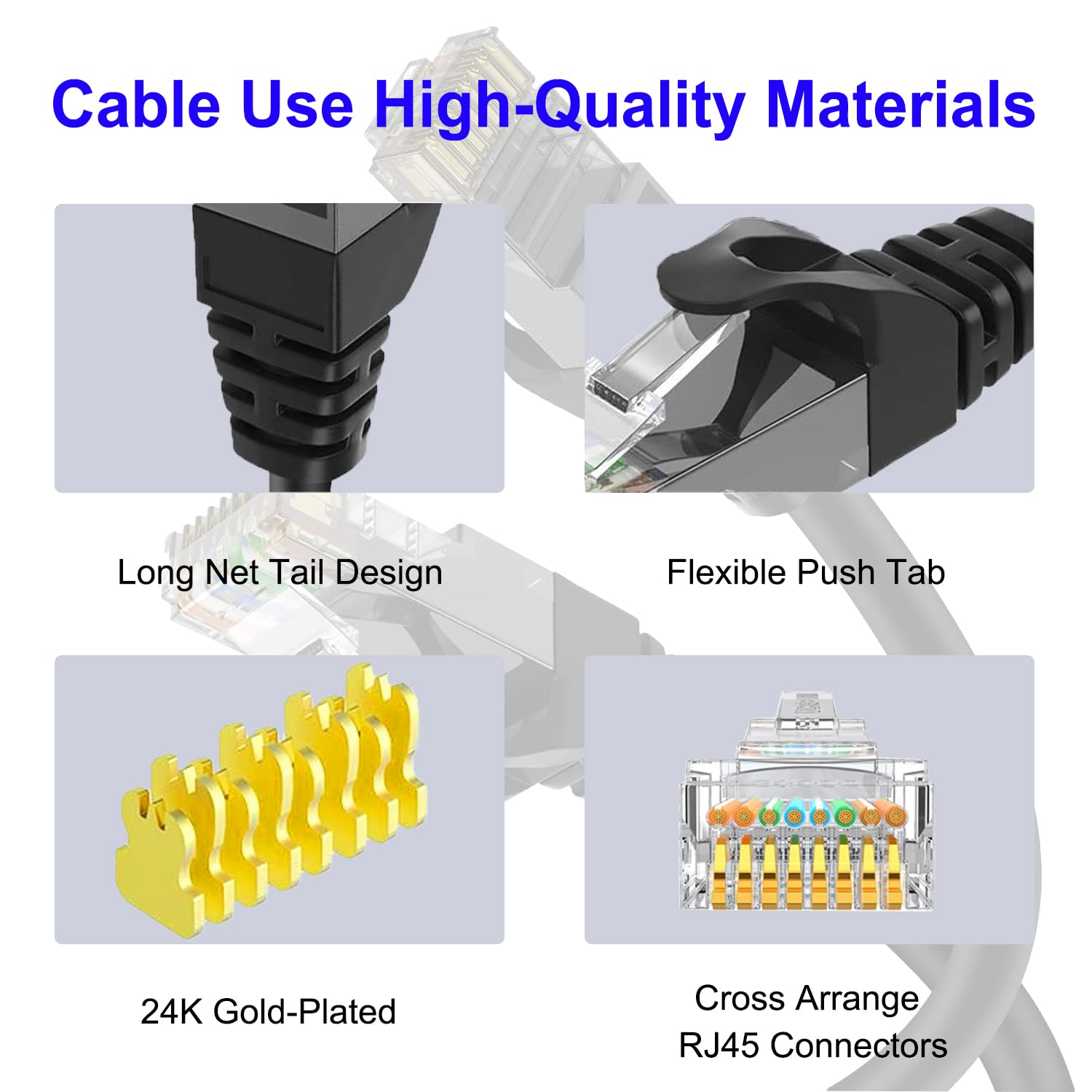 Cable Use High-Quality Materials

Long Net Tail Design

Flexible Push Tab

24K Gold-Plated

Cross Arrange RJ45 Connectors